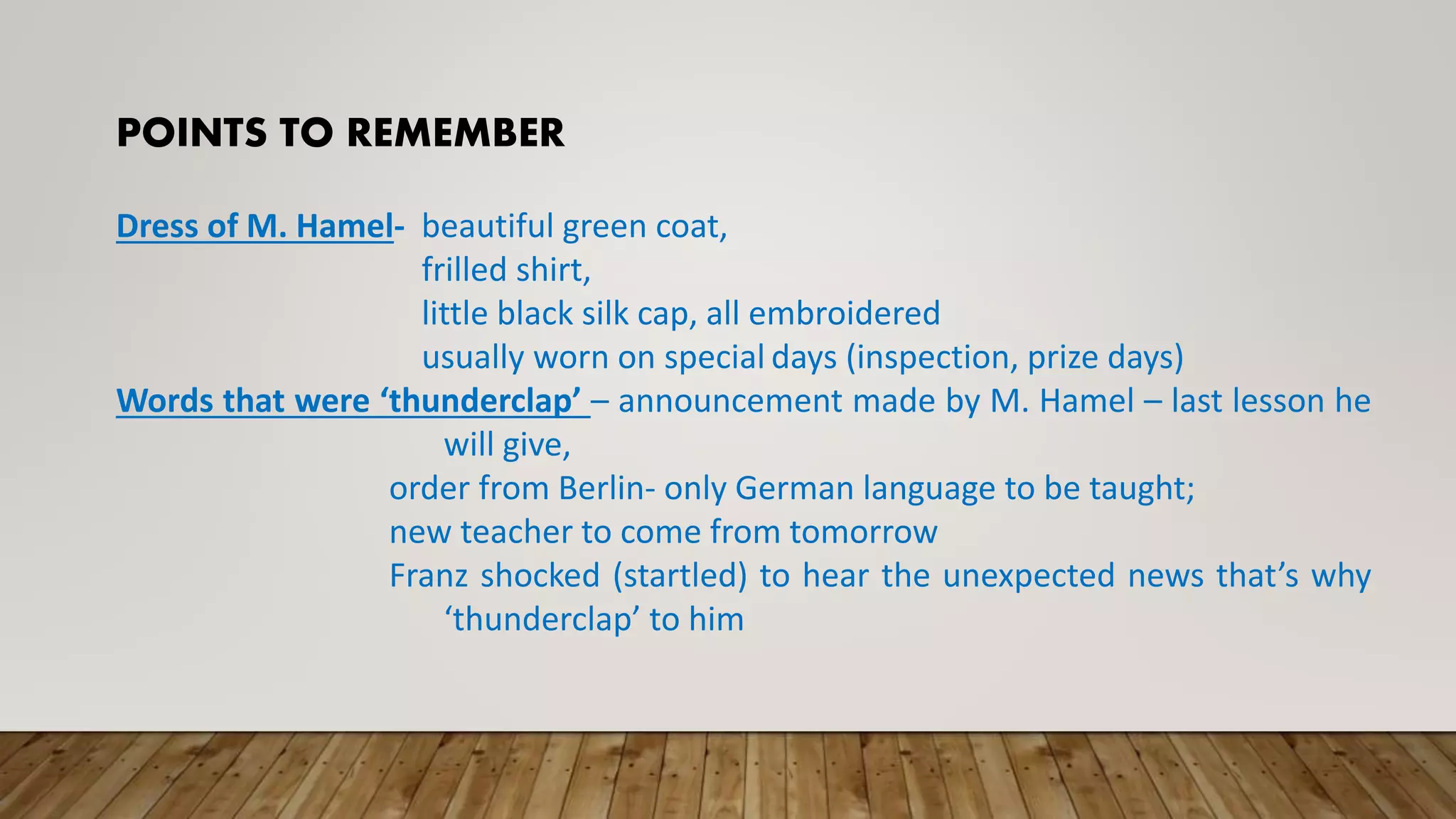 POINTS TO REMEMBER

Dress of M. Hamel- beautiful green coat,
frilled shirt,
little black silk cap, all embroidered
usually worn on special days (inspection, prize days)

Words that were 'thunderclap' – announcement made by M. Hamel – last lesson he will give,
order from Berlin- only German language to be taught;
new teacher to come from tomorrow
Franz shocked (startled) to hear the unexpected news that's why 'thunderclap' to him